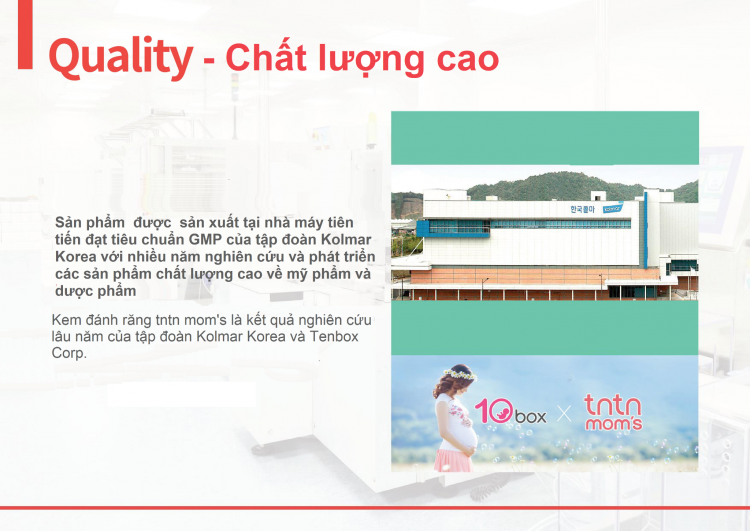 Quality - Chất lượng cao

Sản phẩm được sản xuất tại nhà máy tiên tiến đạt tiêu chuẩn GMP của tập đoàn Kolmar Korea với nhiều năm nghiên cứu và phát triển các sản phẩm chất lượng cao về mỹ phẩm và dược phẩm

Kem đánh răng tntn mom's là kết quả nghiên cứu lâu năm của tập đoàn Kolmar Korea và Tenbox Corp.

한국콜마 kolmar

10box × tntn mom's